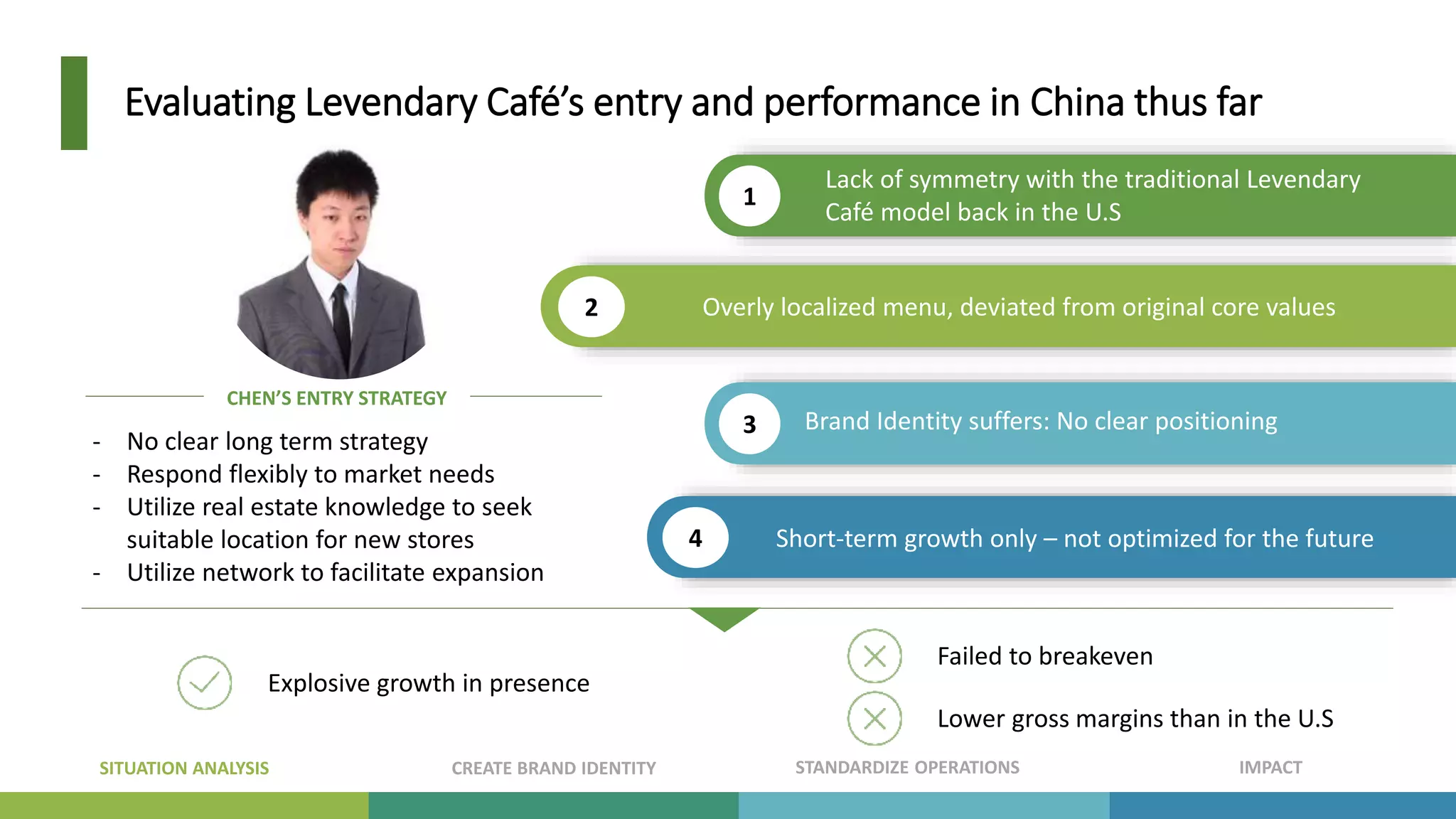 Evaluating Levendary Café's entry and performance in China thus far

CHEN'S ENTRY STRATEGY

- No clear long term strategy
- Respond flexibly to market needs
- Utilize real estate knowledge to seek suitable location for new stores
- Utilize network to facilitate expansion

1 Lack of symmetry with the traditional Levendary Café model back in the U.S

2 Overly localized menu, deviated from original core values

3 Brand Identity suffers: No clear positioning

4 Short-term growth only – not optimized for the future

Explosive growth in presence

Failed to breakeven

Lower gross margins than in the U.S

SITUATION ANALYSIS

CREATE BRAND IDENTITY

STANDARDIZE OPERATIONS

IMPACT